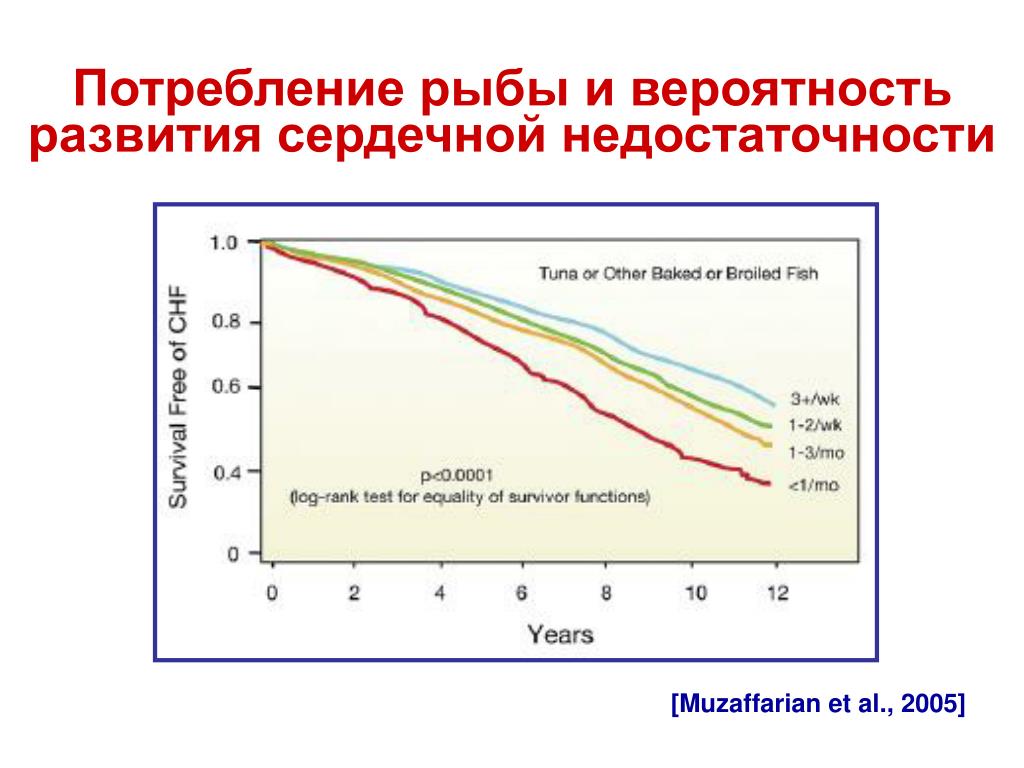 Потребление рыбы и вероятность развития сердечной недостаточности

Survival Free of CHF

1.0
0.8
0.6
0.4
0

Tuna or Other Baked or Broiled Fish

3+/wk
1-2/wk
1-3/mo
<1/mo

p<0.0001
(log-rank test for equality of survivor functions)

0 2 4 6 8 10 12

Years

[Muzaffarian et al., 2005]